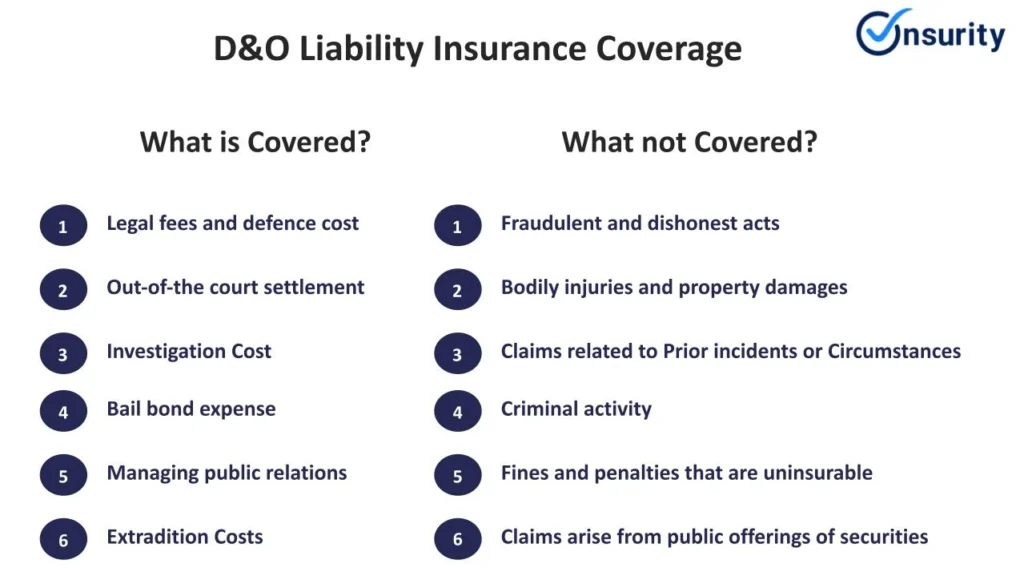 D&O Liability Insurance Coverage

Onsurity

What is Covered?

1 Legal fees and defence cost

2 Out-of-the court settlement

3 Investigation Cost

4 Bail bond expense

5 Managing public relations

6 Extradition Costs

What not Covered?

1 Fraudulent and dishonest acts

2 Bodily injuries and property damages

3 Claims related to Prior incidents or Circumstances

4 Criminal activity

5 Fines and penalties that are uninsurable

6 Claims arise from public offerings of securities